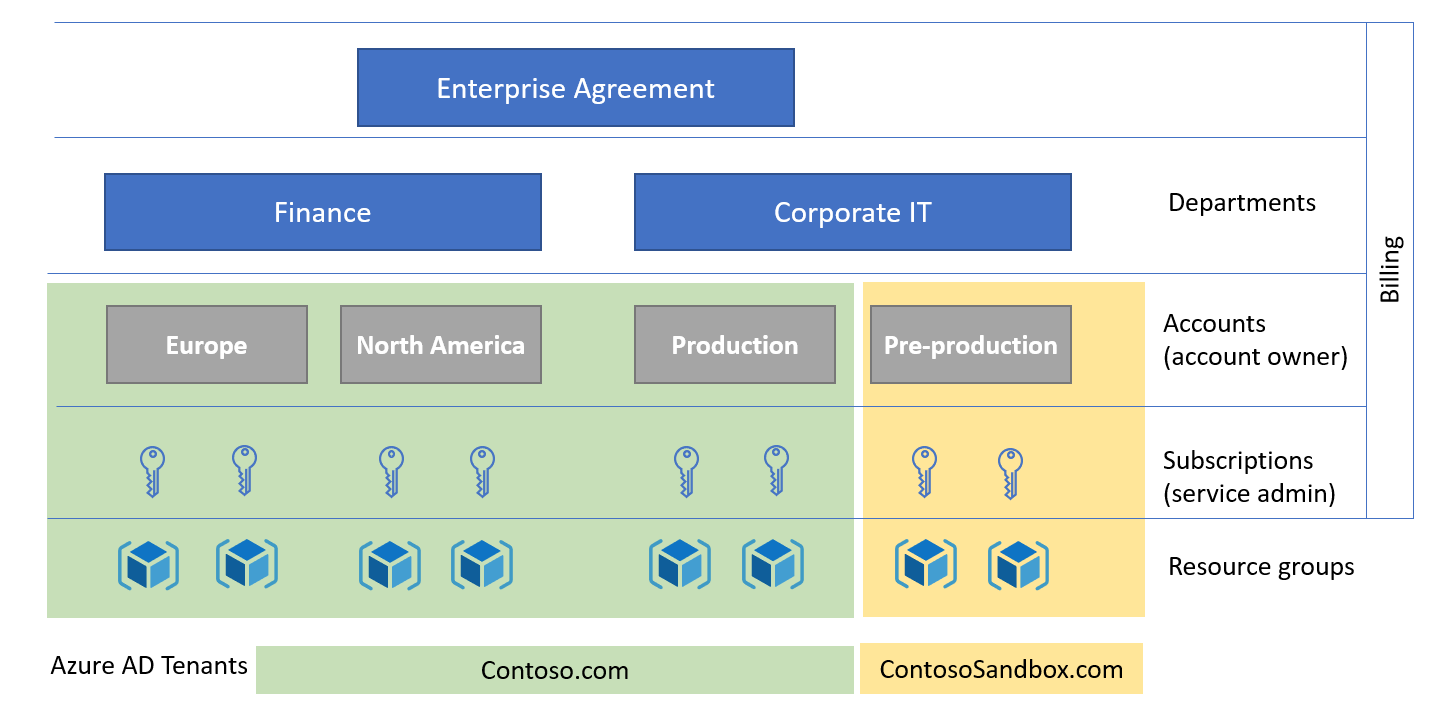 Enterprise Agreement

Finance

Corporate IT

Departments

Billing

Europe

North America

Production

Pre-production

Accounts (account owner)

Subscriptions (service admin)

Resource groups

Azure AD Tenants

Contoso.com

ContosoSandbox.com